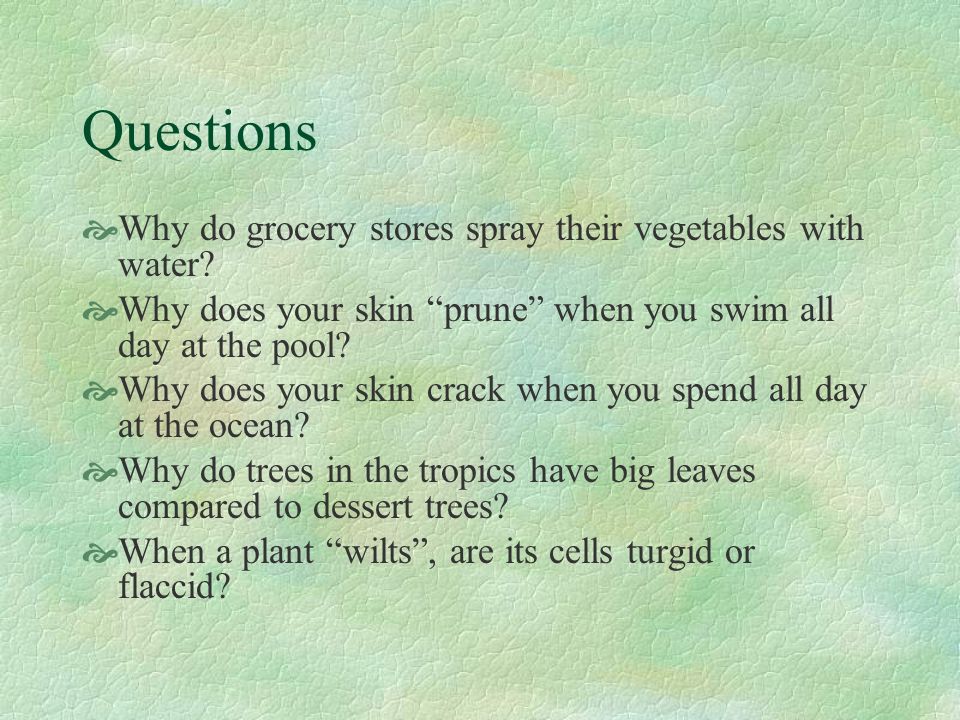 Questions

Why do grocery stores spray their vegetables with water?

Why does your skin “prune” when you swim all day at the pool?

Why does your skin crack when you spend all day at the ocean?

Why do trees in the tropics have big leaves compared to dessert trees?

When a plant “wilts”, are its cells turgid or flaccid?